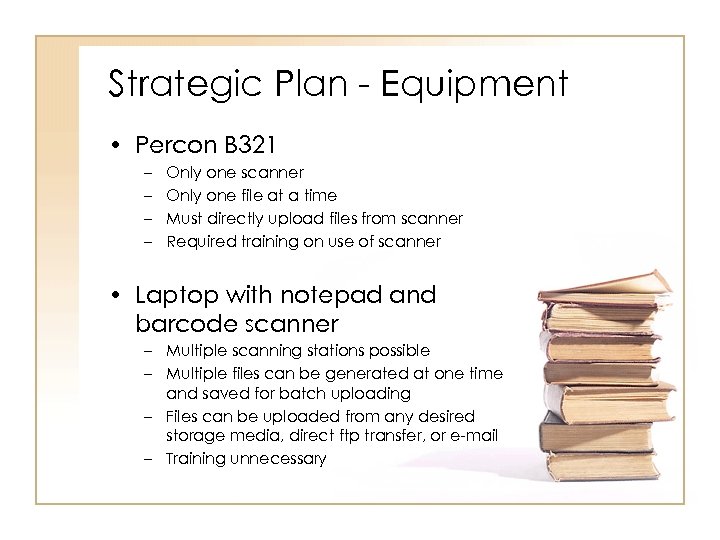 Strategic Plan - Equipment

• Percon B321
– Only one scanner
– Only one file at a time
– Must directly upload files from scanner
– Required training on use of scanner

• Laptop with notepad and barcode scanner
– Multiple scanning stations possible
– Multiple files can be generated at one time and saved for batch uploading
– Files can be uploaded from any desired storage media, direct ftp transfer, or e-mail
– Training unnecessary